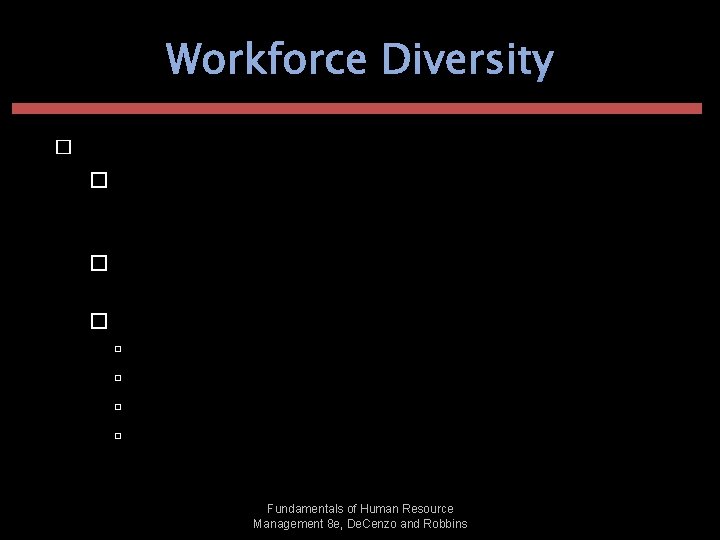 Workforce Diversity

Fundamentals of Human Resource Management 8e, DeCenzo and Robbins